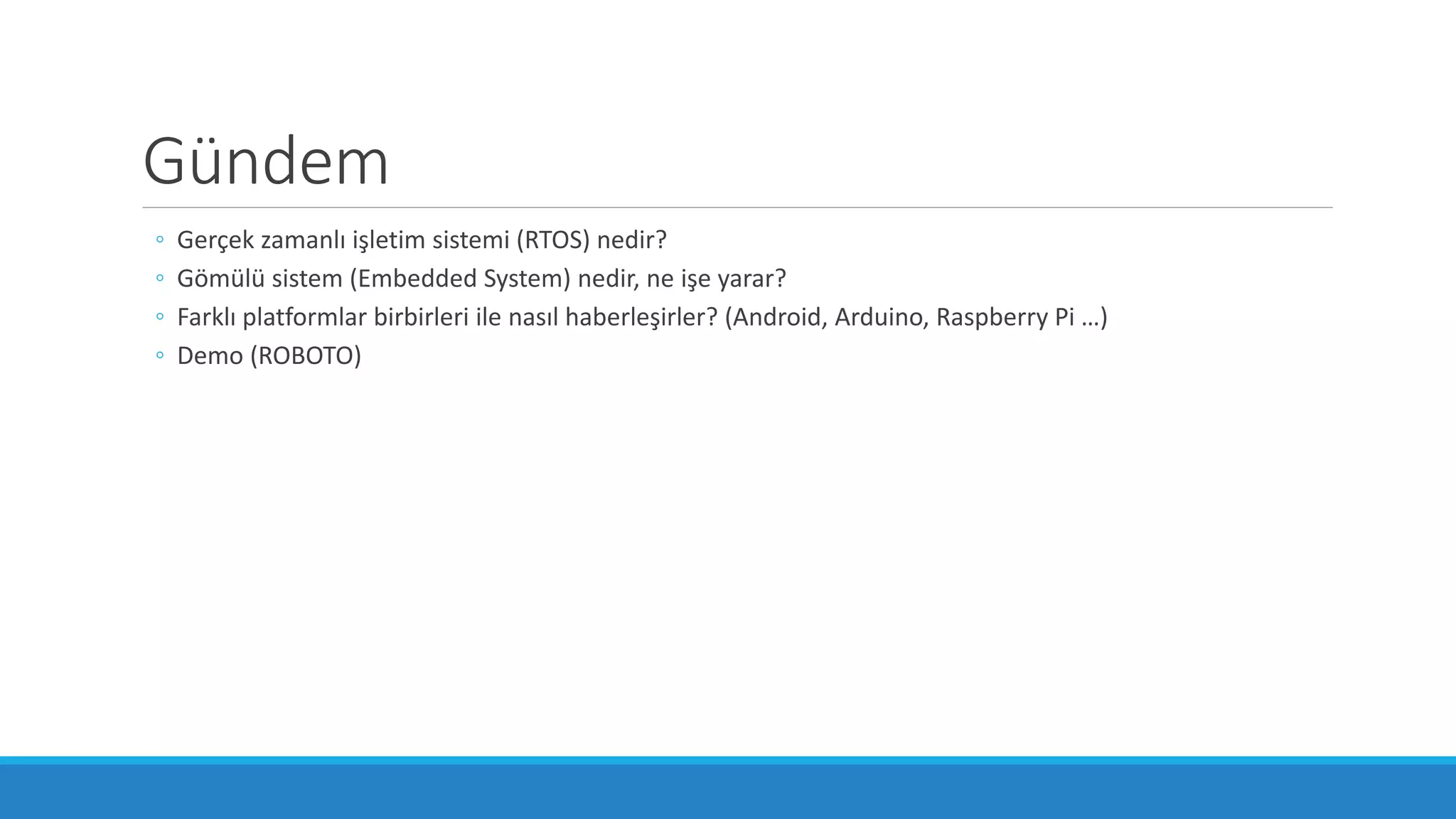 Gündem

◦ Gerçek zamanlı işletim sistemi (RTOS) nedir?
◦ Gömülü sistem (Embedded System) nedir, ne işe yarar?
◦ Farklı platformlar birbirleri ile nasıl haberleşirler? (Android, Arduino, Raspberry Pi …)
◦ Demo (ROBOTO)